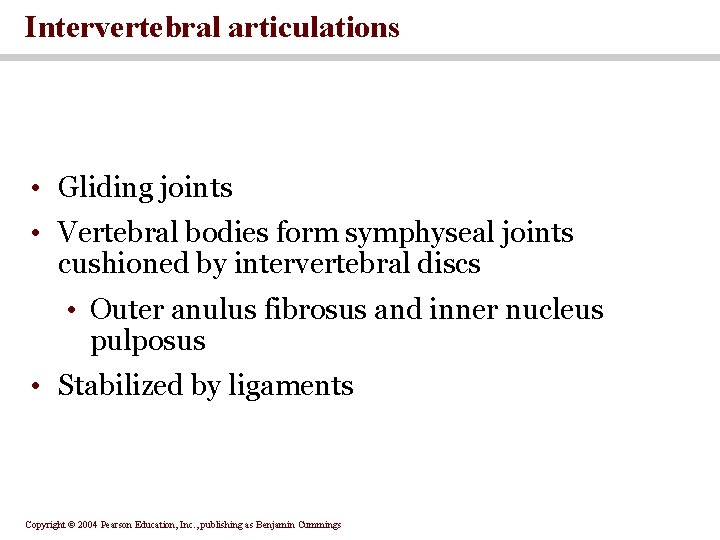 Intervertebral articulations

• Gliding joints
• Vertebral bodies form symphyseal joints cushioned by intervertebral discs
  • Outer anulus fibrosus and inner nucleus pulposus
• Stabilized by ligaments

Copyright © 2004 Pearson Education, Inc., publishing as Benjamin Cummings